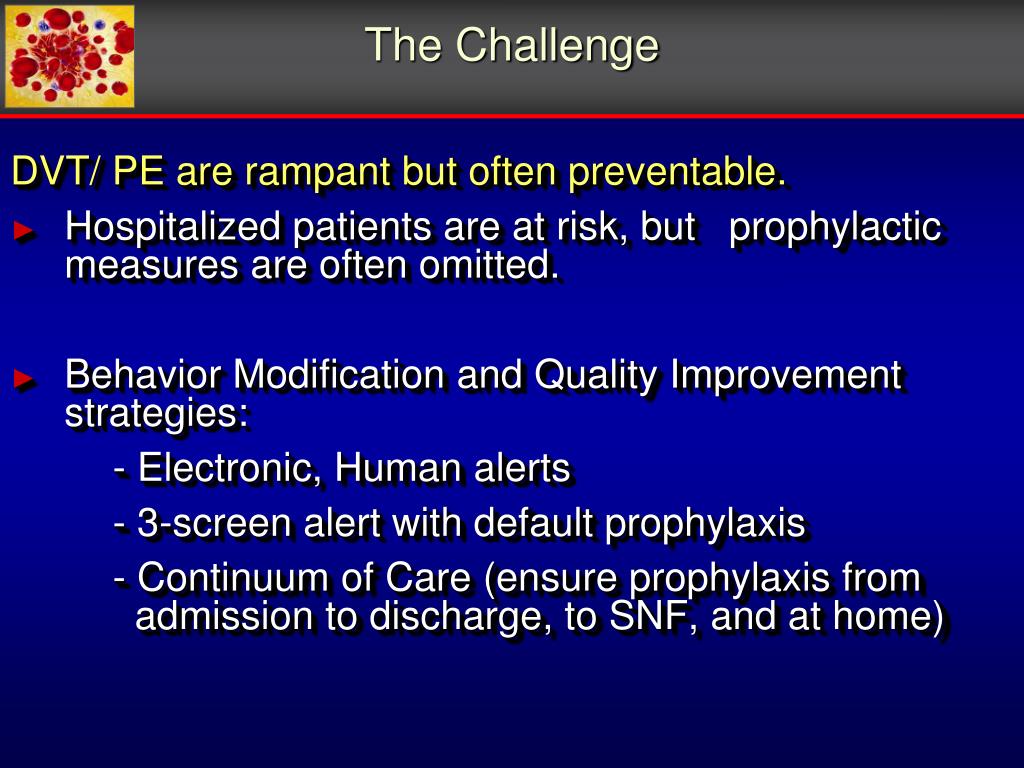 The Challenge

DVT/ PE are rampant but often preventable.

► Hospitalized patients are at risk, but prophylactic measures are often omitted.

► Behavior Modification and Quality Improvement strategies:

- Electronic, Human alerts

- 3-screen alert with default prophylaxis

- Continuum of Care (ensure prophylaxis from admission to discharge, to SNF, and at home)